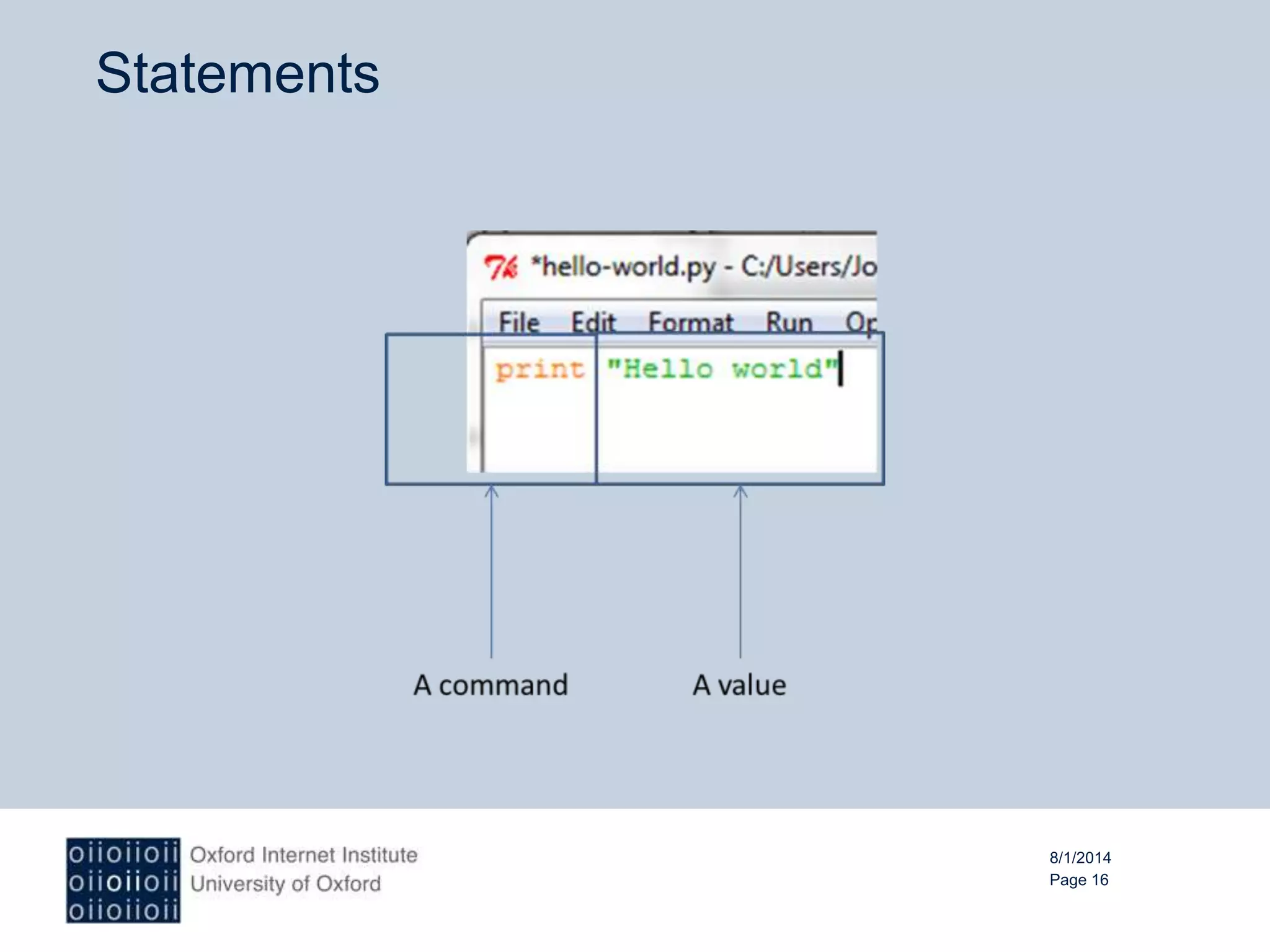 Statements

*hello-world.py - C:/Users/Jo

File Edit Format Run Op

print "Hello world"

A command

A value

oiioiioii
oiioiioii
oiioiioii

Oxford Internet Institute
University of Oxford

8/1/2014
Page 16